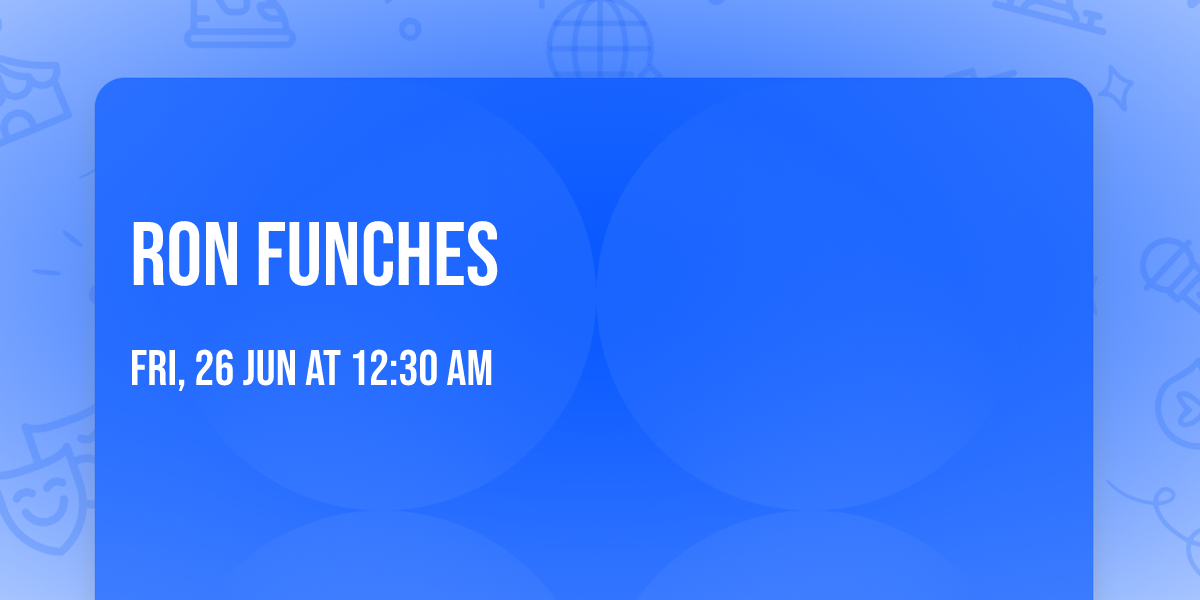 RON FUNCHES

FRI, 26 JUN AT 12:30 AM